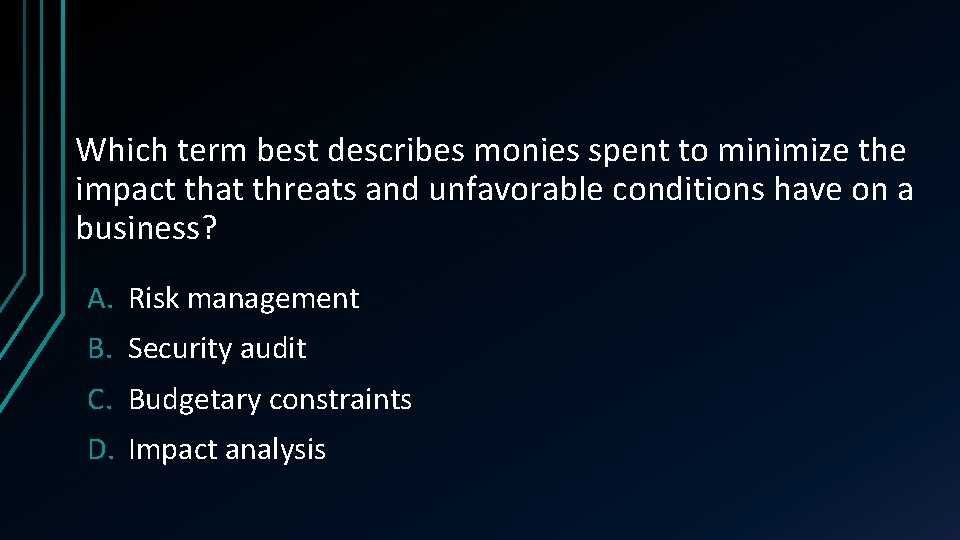 Which term best describes monies spent to minimize the impact that threats and unfavorable conditions have on a business?

A. Risk management
B. Security audit
C. Budgetary constraints
D. Impact analysis